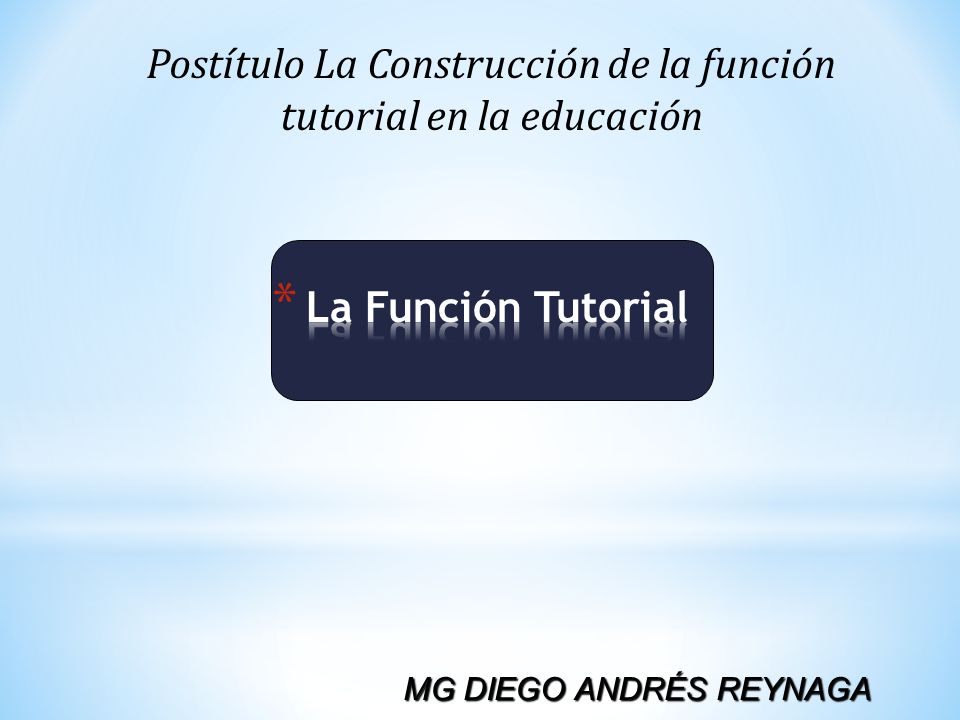 Postítulo La Construcción de la función tutorial en la educación

* La Función Tutorial

MG DIEGO ANDRÉS REYNAGA